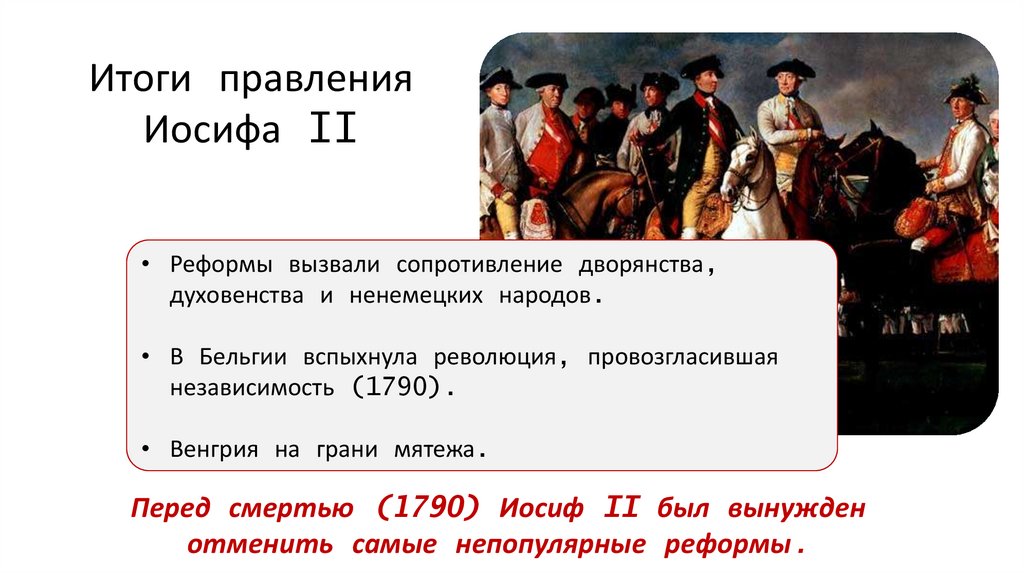 Итоги правления Иосифа II

• Реформы вызвали сопротивление дворянства, духовенства и ненемецких народов.

• В Бельгии вспыхнула революция, провозгласившая независимость (1790).

• Венгрия на грани мятежа.

Перед смертью (1790) Иосиф II был вынужден отменить самые непопулярные реформы.